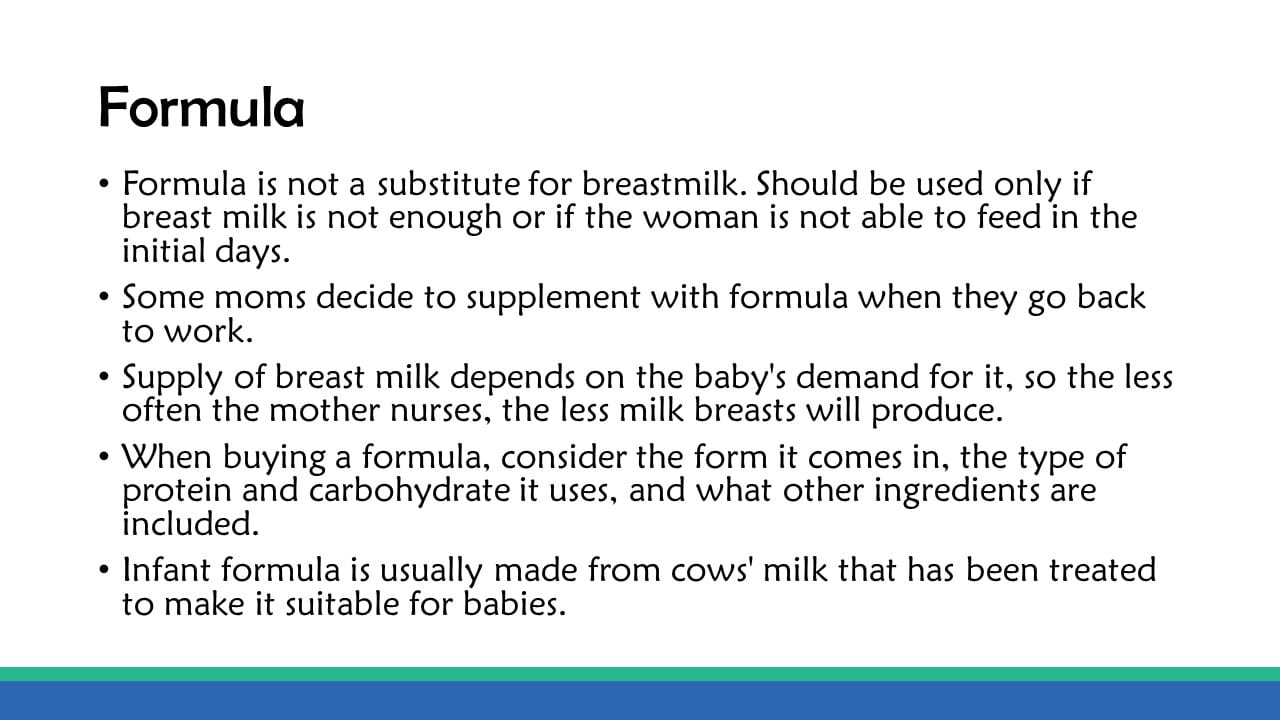 Formula

• Formula is not a substitute for breastmilk. Should be used only if breast milk is not enough or if the woman is not able to feed in the initial days.

• Some moms decide to supplement with formula when they go back to work.

• Supply of breast milk depends on the baby's demand for it, so the less often the mother nurses, the less milk breasts will produce.

• When buying a formula, consider the form it comes in, the type of protein and carbohydrate it uses, and what other ingredients are included.

• Infant formula is usually made from cows' milk that has been treated to make it suitable for babies.